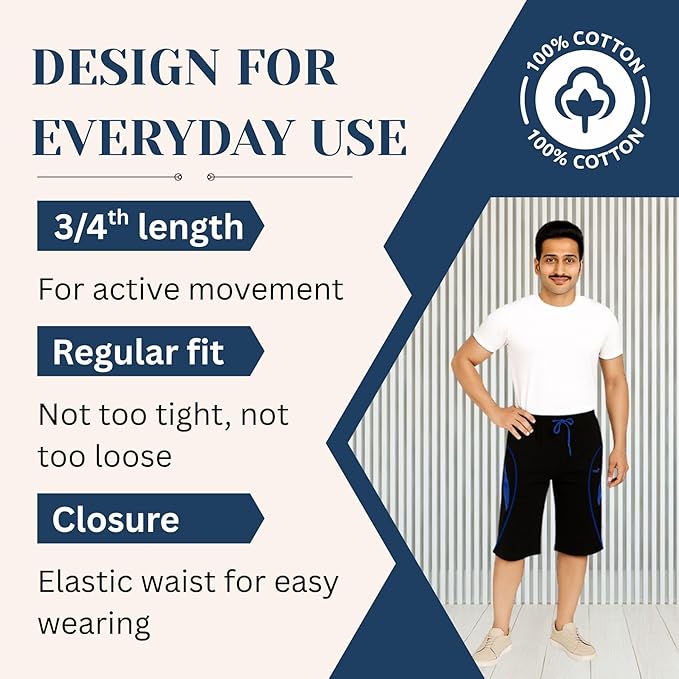 DESIGN FOR EVERYDAY USE

100% COTTON
100% COTTON

3/4$^{th}$ length

For active movement

Regular fit

Not too tight, not too loose

Closure

Elastic waist for easy wearing